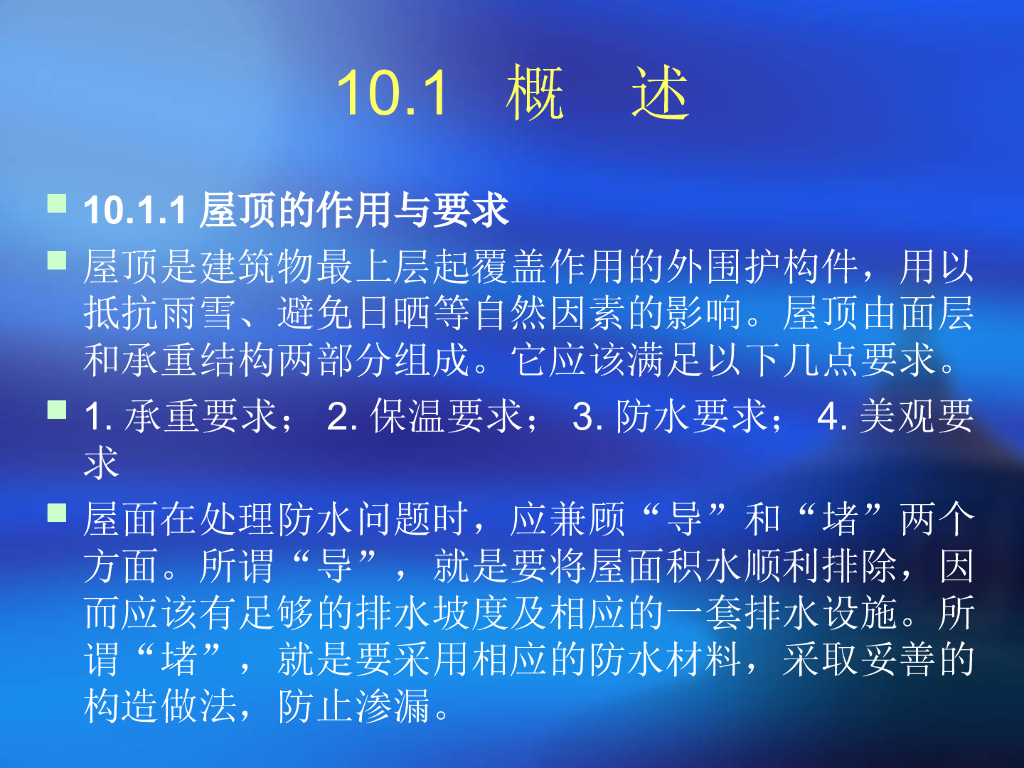 10.1 概 述

10.1.1 屋顶的作用与要求

屋顶是建筑物最上层起覆盖作用的外围护构件，用以抵抗雨雪、避免日晒等自然因素的影响。屋顶由面层和承重结构两部分组成。它应该满足以下几点要求。

1. 承重要求； 2. 保温要求； 3. 防水要求； 4. 美观要求

屋面在处理防水问题时，应兼顾“导”和“堵”两个方面。所谓“导”，就是要将屋面积水顺利排除，因而应该有足够的排水坡度及相应的一套排水设施。所谓“堵”，就是要采用相应的防水材料，采取妥善的构造做法，防止渗漏。